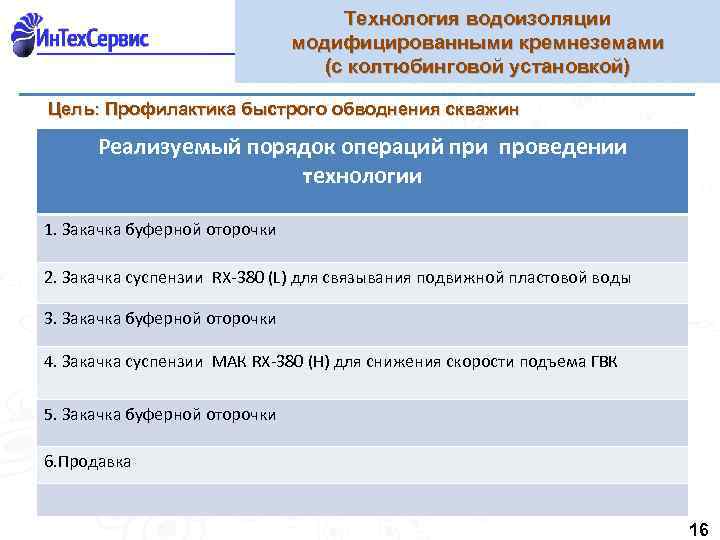 ИнТехСервис

Технология водоизоляции модифицированными кремнеземами (с колтюбинговой установкой)

Цель: Профилактика быстрого обводнения скважин

| Реализуемый порядок операций при проведении технологии |
|---|
| 1. Закачка буферной оторочки |
| 2. Закачка суспензии RX-380 (L) для связывания подвижной пластовой воды |
| 3. Закачка буферной оторочки |
| 4. Закачка суспензии МАК RX-380 (H) для снижения скорости подъема ГВК |
| 5. Закачка буферной оторочки |
| 6.Продавка |
| |

16